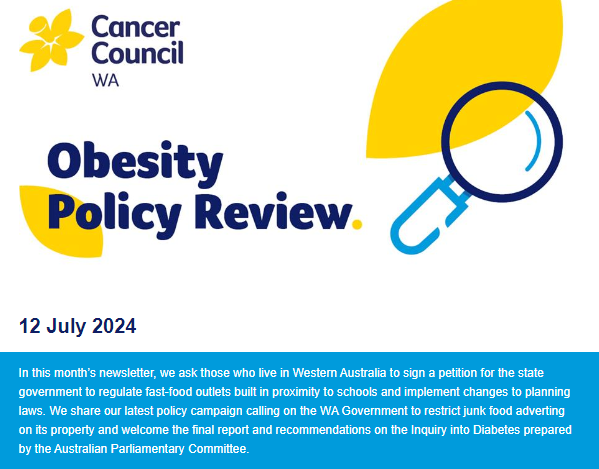 Cancer Council WA

Obesity Policy Review.

12 July 2024

In this month's newsletter, we ask those who live in Western Australia to sign a petition for the state government to regulate fast-food outlets built in proximity to schools and implement changes to planning laws. We share our latest policy campaign calling on the WA Government to restrict junk food adverting on its property and welcome the final report and recommendations on the Inquiry into Diabetes prepared by the Australian Parliamentary Committee.